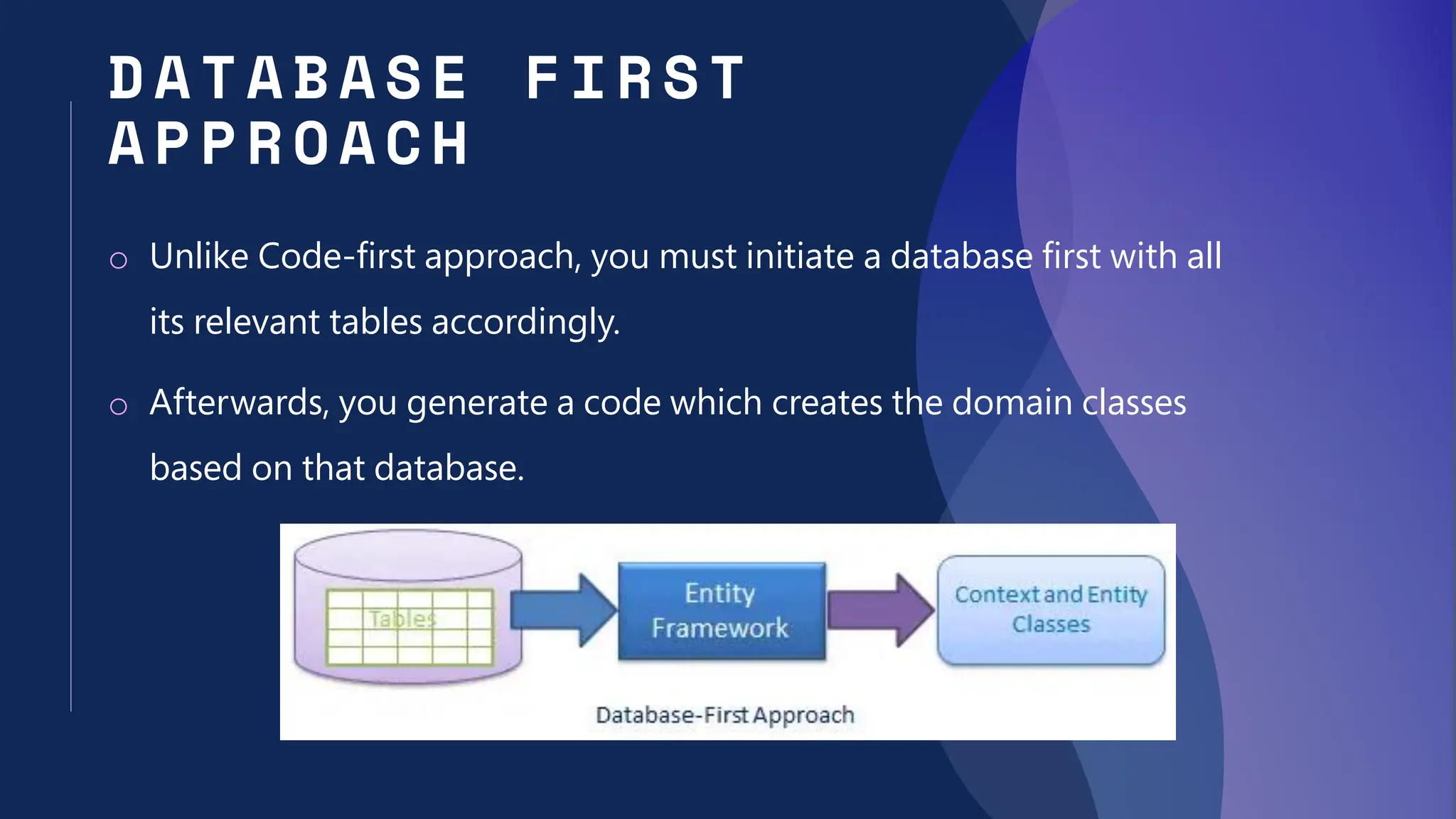 DATABASE FIRST APPROACH

○ Unlike Code-first approach, you must initiate a database first with all its relevant tables accordingly.

○ Afterwards, you generate a code which creates the domain classes based on that database.

Tables

Entity Framework

Context and Entity Classes

Database-First Approach